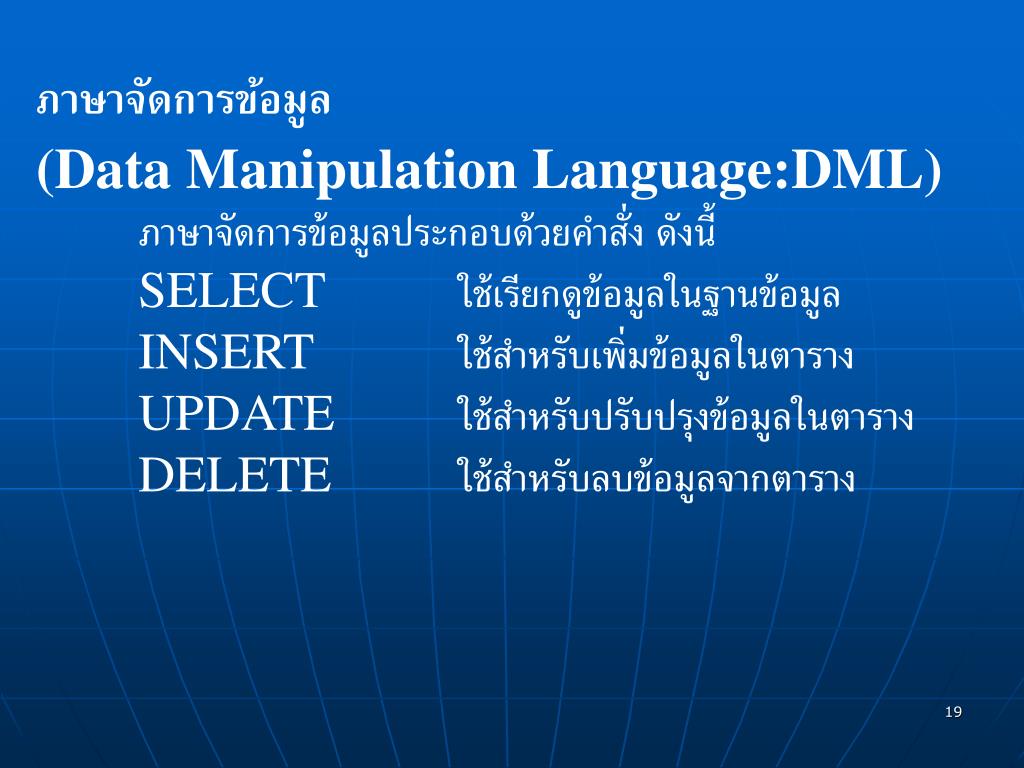 ภาษาจัดการข้อมูล
(Data Manipulation Language:DML)

ภาษาจัดการข้อมูลประกอบด้วยคำสั่ง ดังนี้

SELECT ใช้เรียกดูข้อมูลในฐานข้อมูล
INSERT ใช้สำหรับเพิ่มข้อมูลในตาราง
UPDATE ใช้สำหรับปรับปรุงข้อมูลในตาราง
DELETE ใช้สำหรับลบข้อมูลจากตาราง

19